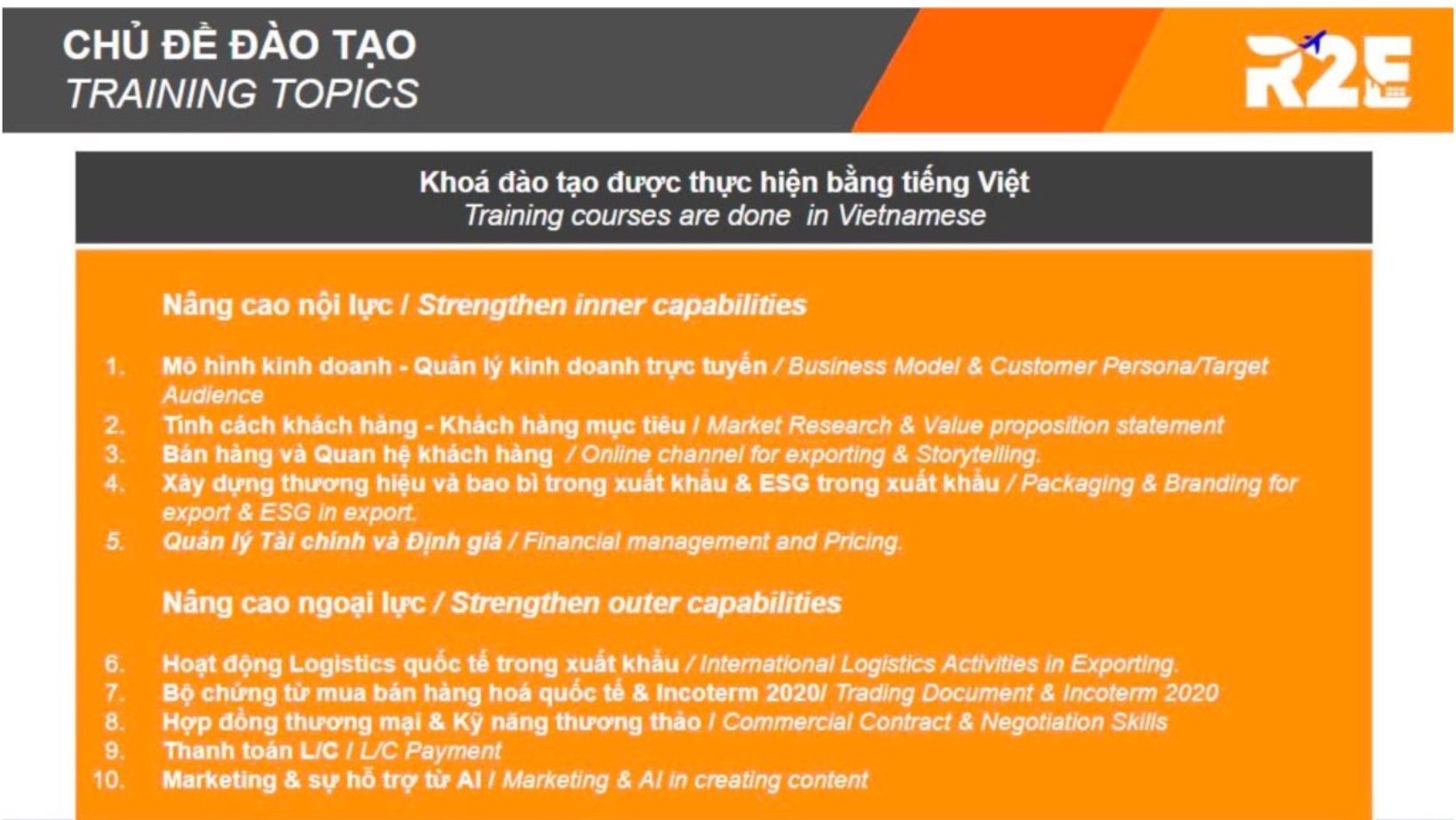 CHỦ ĐỀ ĐÀO TẠO
TRAINING TOPICS

R2E

Khoá đào tạo được thực hiện bằng tiếng Việt
Training courses are done in Vietnamese

Nâng cao nội lực / Strengthen inner capabilities

1. Mô hình kinh doanh - Quản lý kinh doanh trực tuyến / Business Model & Customer Persona/Target Audience
2. Tính cách khách hàng - Khách hàng mục tiêu / Market Research & Value proposition statement
3. Bán hàng và Quan hệ khách hàng / Online channel for exporting & Storytelling.
4. Xây dựng thương hiệu và bao bì trong xuất khẩu & ESG trong xuất khẩu / Packaging & Branding for export & ESG in export.
5. Quản lý Tài chính và Định giá / Financial management and Pricing.

Nâng cao ngoại lực / Strengthen outer capabilities

6. Hoạt động Logistics quốc tế trong xuất khẩu / International Logistics Activities in Exporting.
7. Bộ chứng từ mua bán hàng hoá quốc tế & Incoterm 2020/ Trading Document & Incoterm 2020
8. Hợp đồng thương mại & Kỹ năng thương thảo / Commercial Contract & Negotiation Skills
9. Thanh toán L/C / L/C Payment
10. Marketing & sự hỗ trợ từ AI / Marketing & AI in creating content